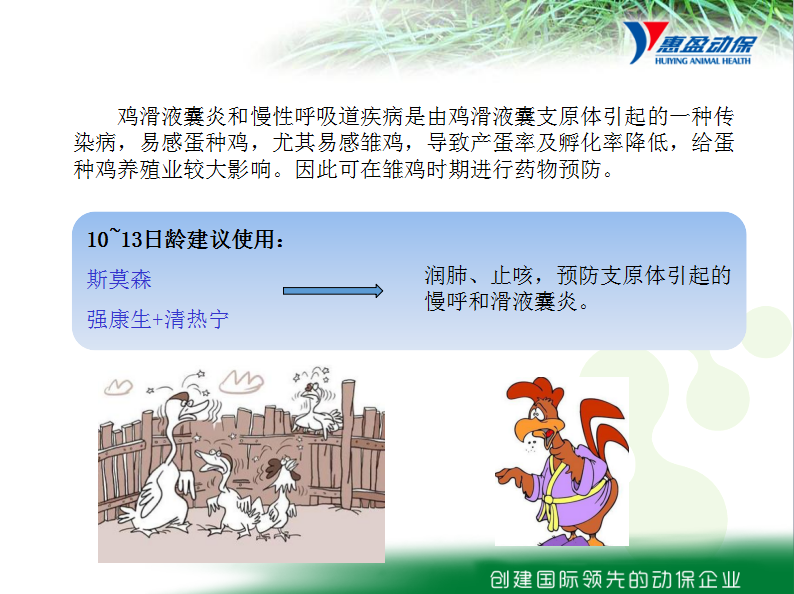 惠盈动保
HUIYING ANIMAL HEALTH

鸡滑液囊炎和慢性呼吸道疾病是由鸡滑液囊支原体引起的一种传染病，易感蛋种鸡，尤其易感雏鸡，导致产蛋率及孵化率降低，给蛋种鸡养殖业较大影响。因此可在雏鸡时期进行药物预防。

10~13日龄建议使用：

斯莫森

强康生+清热宁

润肺、止咳，预防支原体引起的慢呼和滑液囊炎。

创建国际领先的动保企业